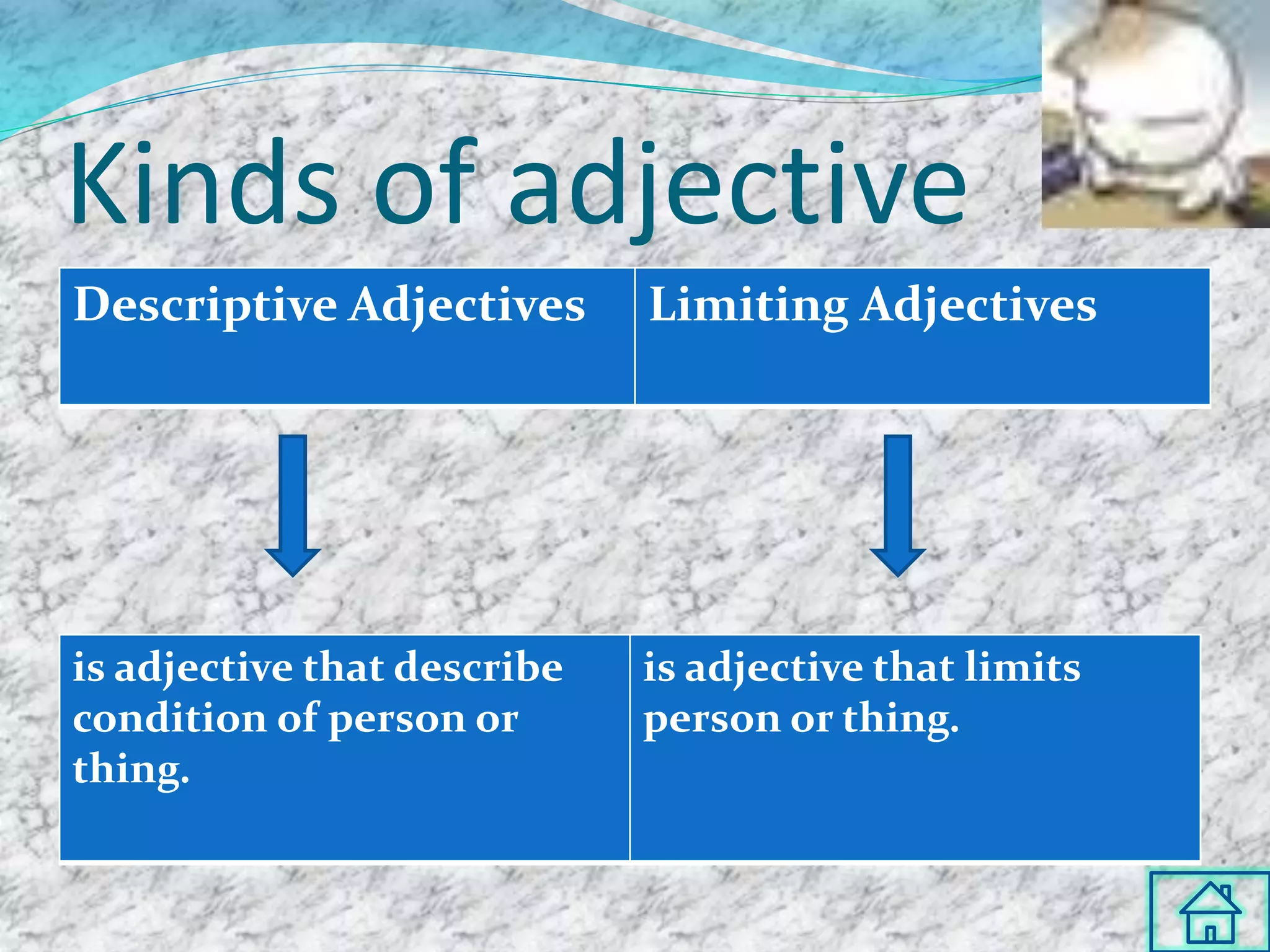 Kinds of adjective

| Descriptive Adjectives | Limiting Adjectives |
|---|---|

| is adjective that describe condition of person or thing. | is adjective that limits person or thing. |
|---|---|